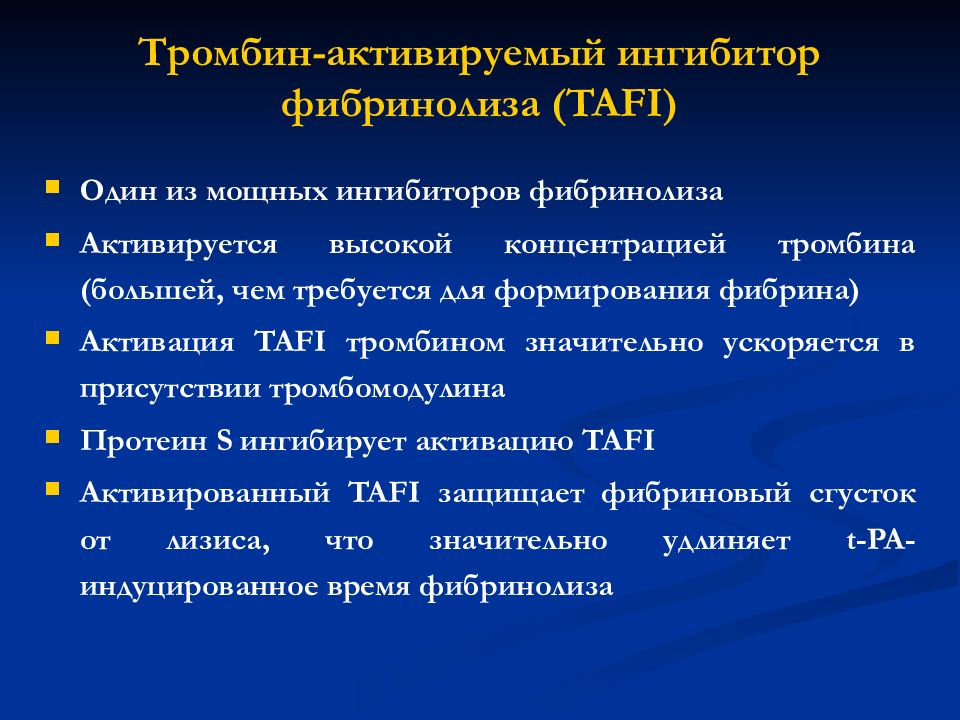 Тромбин-активируемый ингибитор фибринолиза (TAFI)

Один из мощных ингибиторов фибринолиза

Активируется высокой концентрацией тромбина (большей, чем требуется для формирования фибрина)

Активация TAFI тромбином значительно ускоряется в присутствии тромбомодулина

Протеин S ингибирует активацию TAFI

Активированный TAFI защищает фибриновый сгусток от лизиса, что значительно удлиняет t-PA-индуцированное время фибринолиза